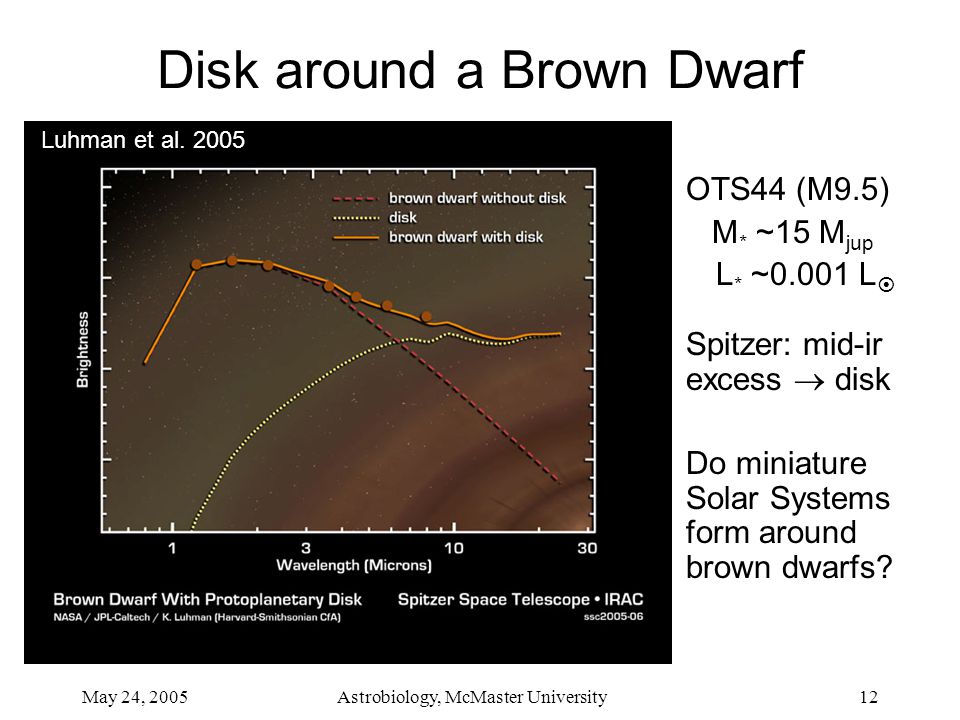 Disk around a Brown Dwarf

Luhman et al. 2005

brown dwarf without disk
disk
brown dwarf with disk

Brightness

1
3
10
30
Wavelength (Microns)

Brown Dwarf With Protoplanetary Disk
Spitzer Space Telescope • IRAC
NASA / JPL-Caltech / K. Luhman (Harvard-Smithsonian CfA)
ssc2005-06

OTS44 (M9.5)
$M_* \sim 15\ M_{jup}$
$L_* \sim 0.001\ L_\odot$

Spitzer: mid-ir excess $\rightarrow$ disk

Do miniature Solar Systems form around brown dwarfs?

May 24, 2005
Astrobiology, McMaster University
12